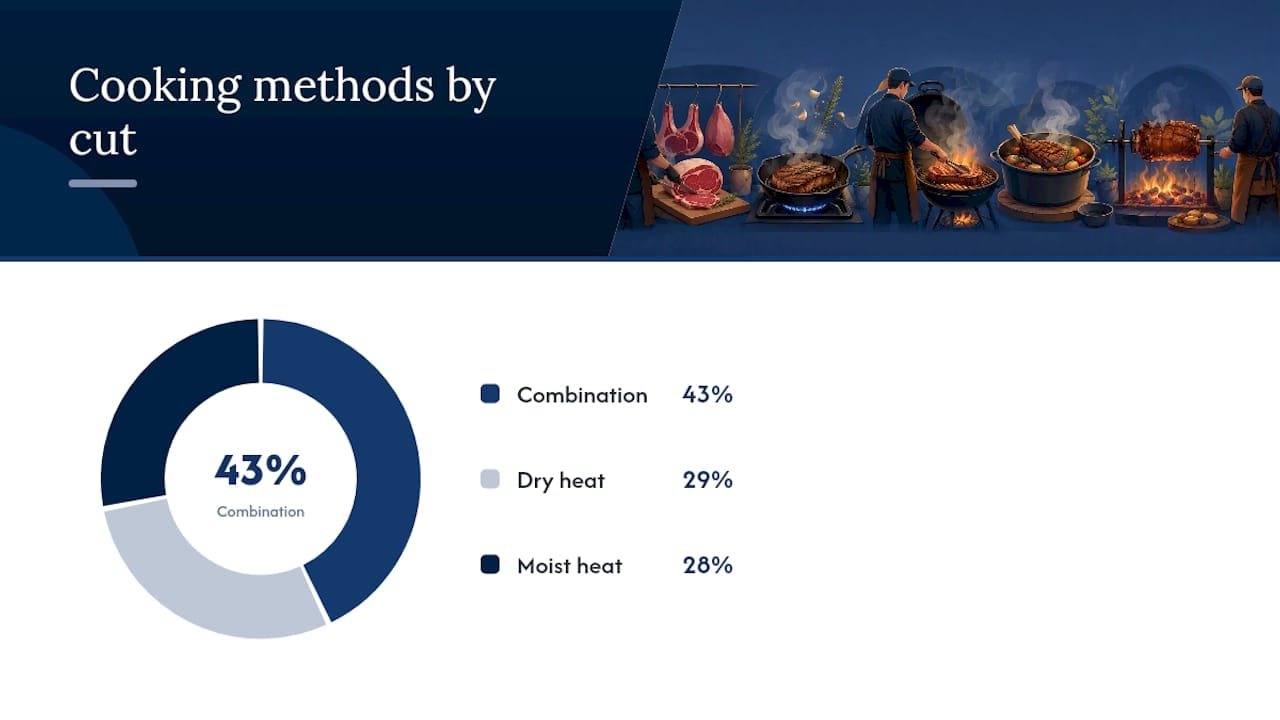 Cooking methods by cut

43%
Combination

Combination 43%

Dry heat 29%

Moist heat 28%